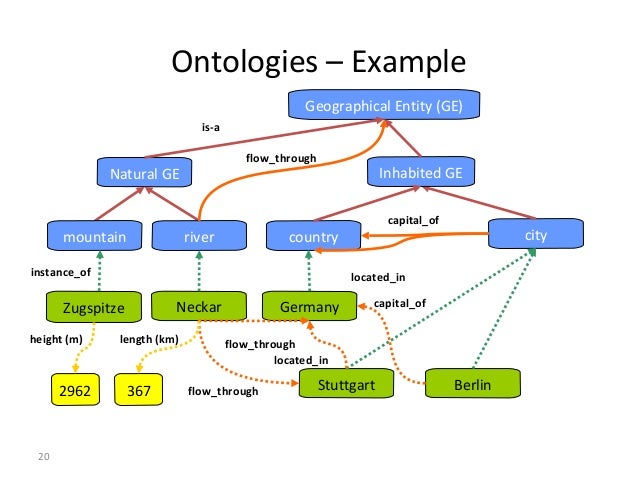 Ontologies – Example

Geographical Entity (GE)

is-a

flow_through

Natural GE

Inhabited GE

capital_of

mountain

river

country

city

instance_of

located_in

Zugspitze

Neckar

Germany

capital_of

height (m)

length (km)

flow_through

located_in

2962

367

flow_through

Stuttgart

Berlin

20